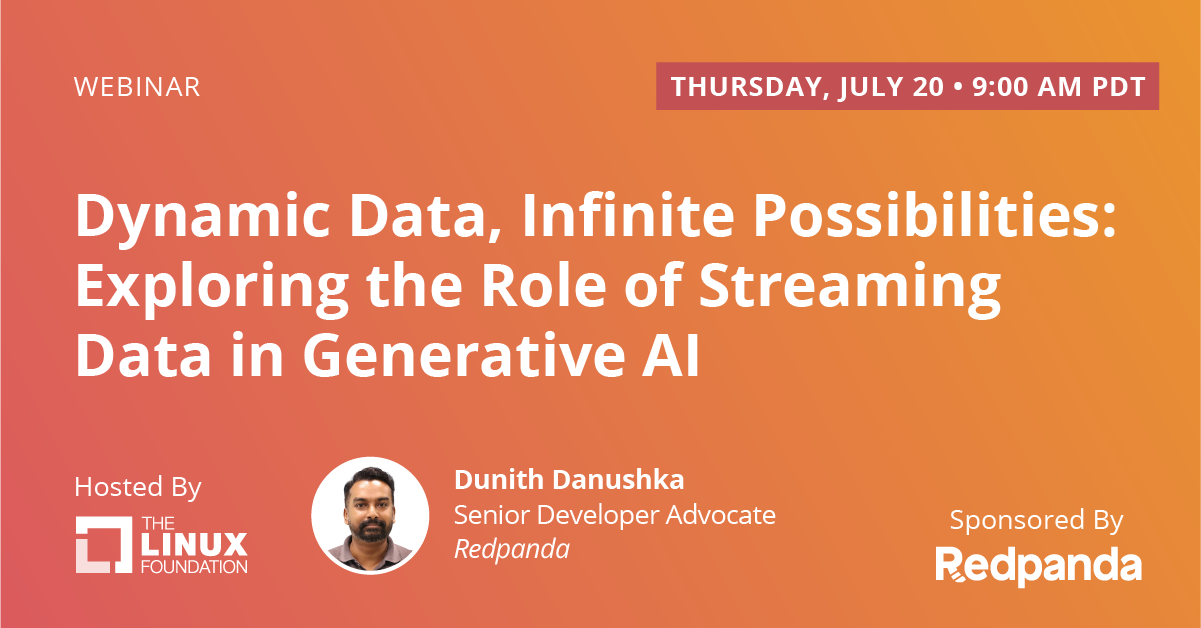 WEBINAR

THURSDAY, JULY 20 • 9:00 AM PDT

Dynamic Data, Infinite Possibilities: Exploring the Role of Streaming Data in Generative AI

Hosted By

THE LINUX FOUNDATION

Dunith Danushka
Senior Developer Advocate
Redpanda

Sponsored By

Redpanda